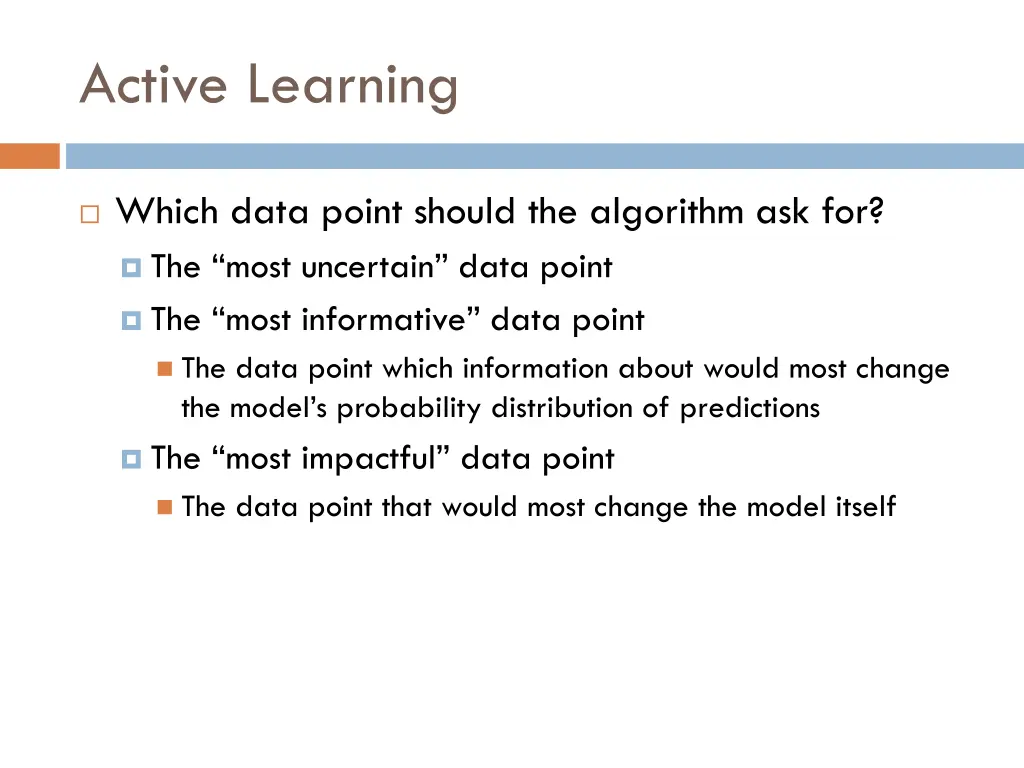 Active Learning

Which data point should the algorithm ask for?

The “most uncertain” data point

The “most informative” data point

The data point which information about would most change the model’s probability distribution of predictions

The “most impactful” data point

The data point that would most change the model itself